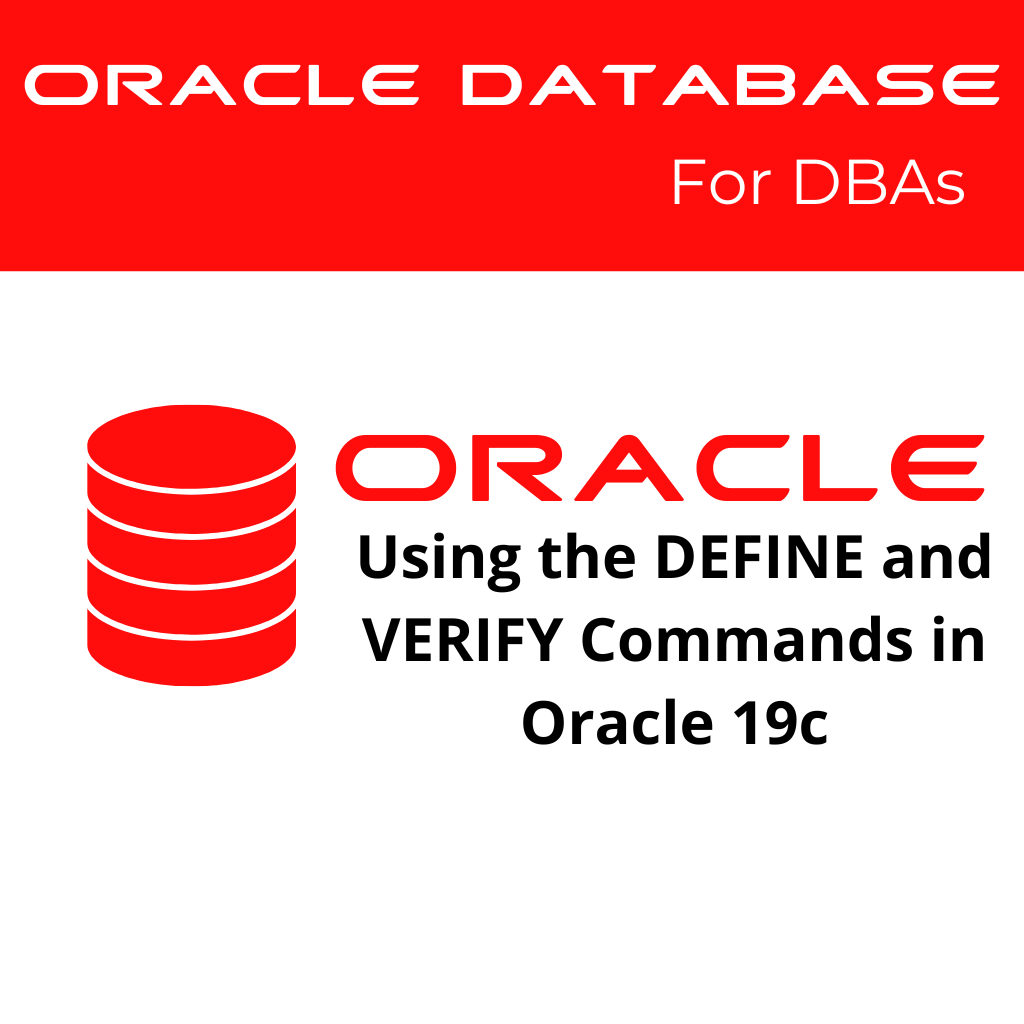 ORACLE DATABASE
For DBAs

ORACLE
Using the DEFINE and VERIFY Commands in Oracle 19c